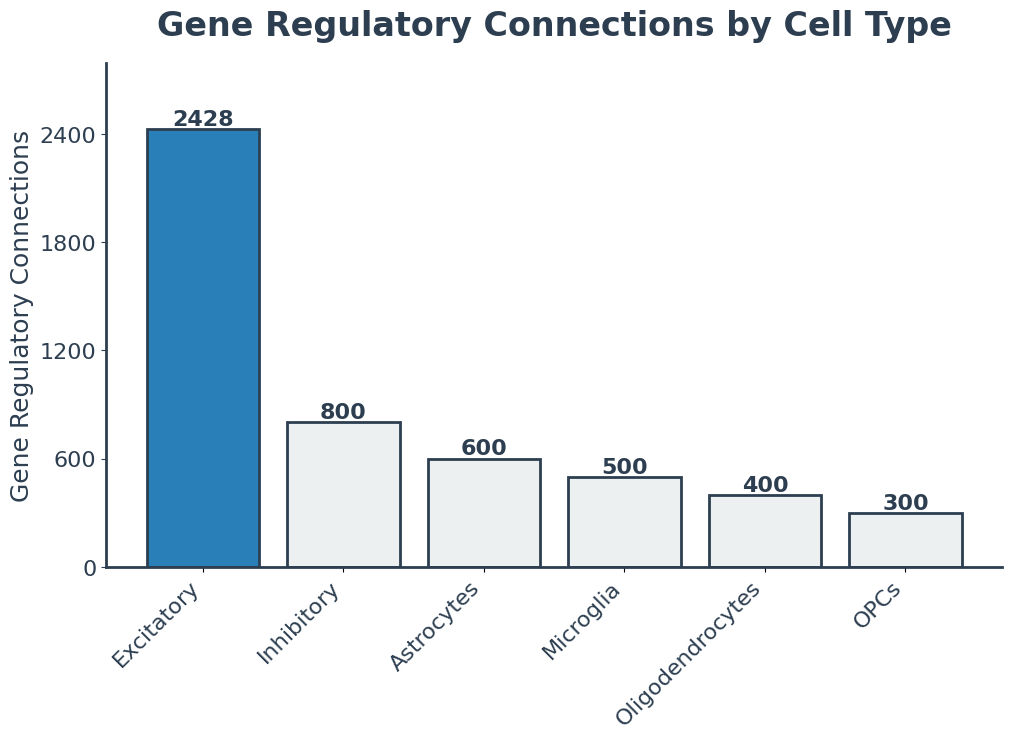 Gene Regulatory Connections by Cell Type

Gene Regulatory Connections

2400
1800
1200
600
0

2428
800
600
500
400
300

Excitatory
Inhibitory
Astrocytes
Microglia
Oligodendrocytes
OPCs